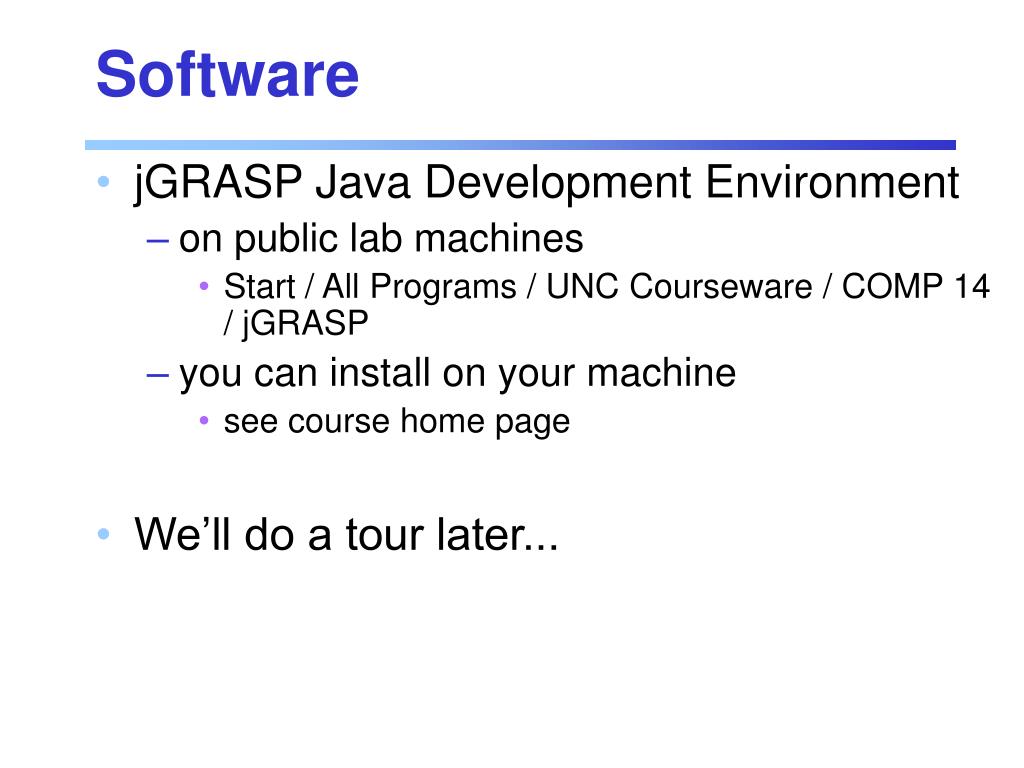 Software

• jGRASP Java Development Environment
  – on public lab machines
    • Start / All Programs / UNC Courseware / COMP 14 / jGRASP
  – you can install on your machine
    • see course home page

• We’ll do a tour later...